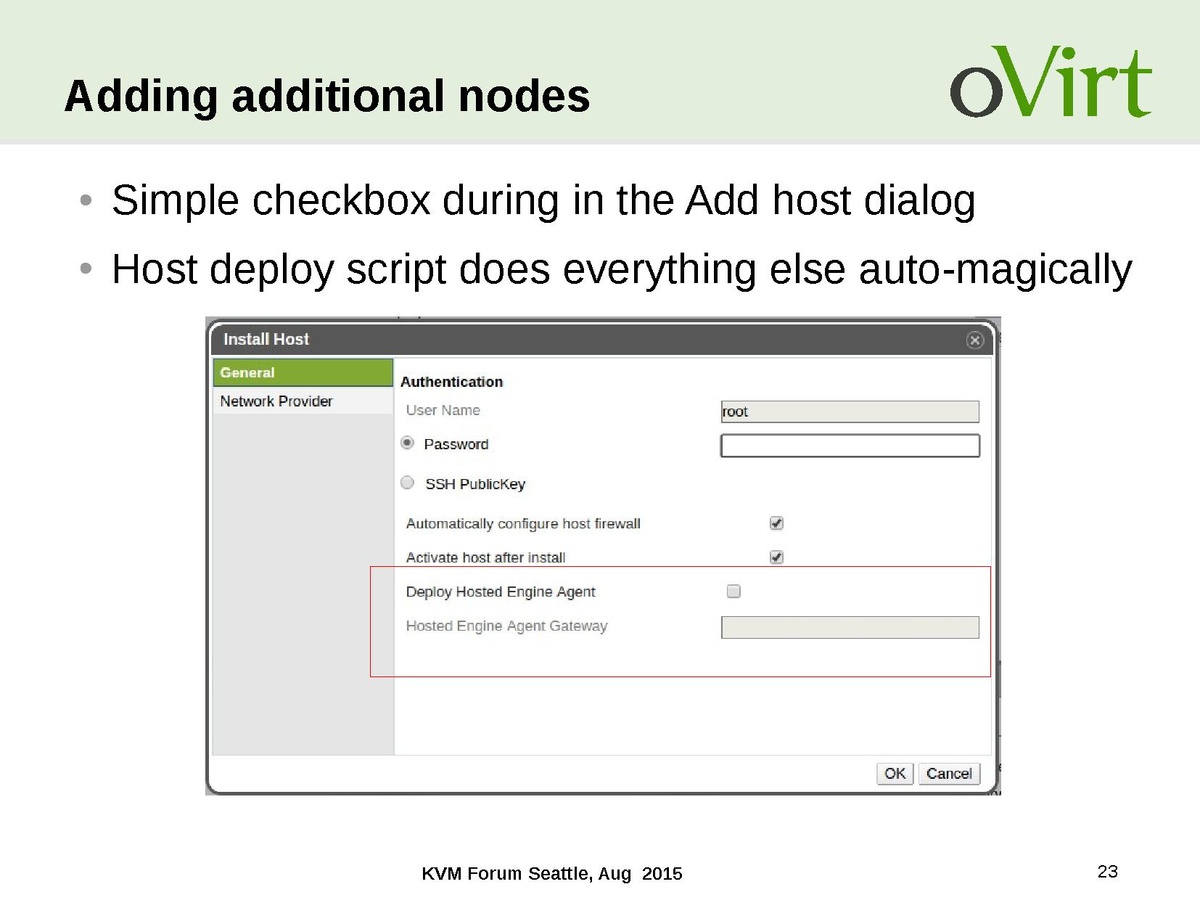 Adding additional nodes

oVirt

• Simple checkbox during in the Add host dialog

• Host deploy script does everything else auto-magically

Install Host

General

Network Provider

Authentication

User Name

root

Password

SSH PublicKey

Automatically configure host firewall

Activate host after install

Deploy Hosted Engine Agent

Hosted Engine Agent Gateway

OK

Cancel

KVM Forum Seattle, Aug 2015

23